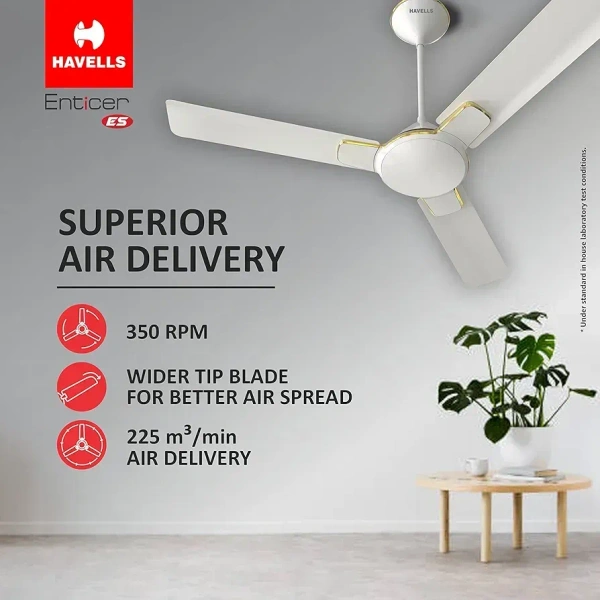 HAVELLS

Enticer ES

HAVELLS

SUPERIOR AIR DELIVERY

350 RPM

WIDER TIP BLADE FOR BETTER AIR SPREAD

225 $m^3$/min AIR DELIVERY

* Under standard in house laboratory test conditions.